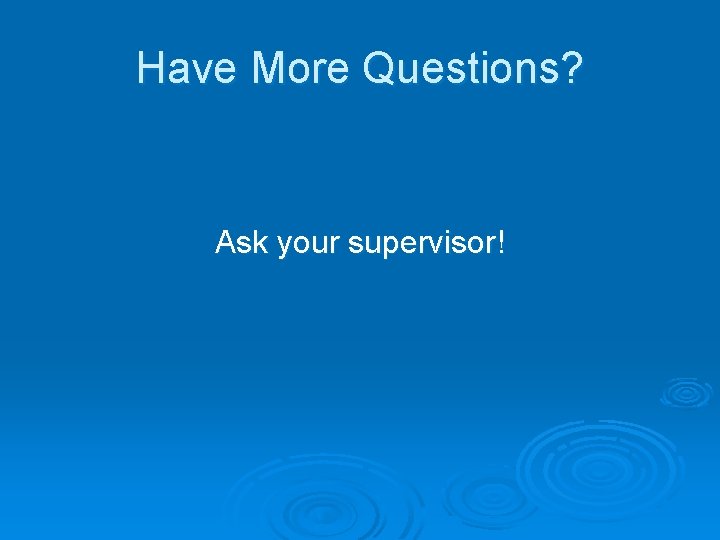 Have More Questions?

Ask your supervisor!